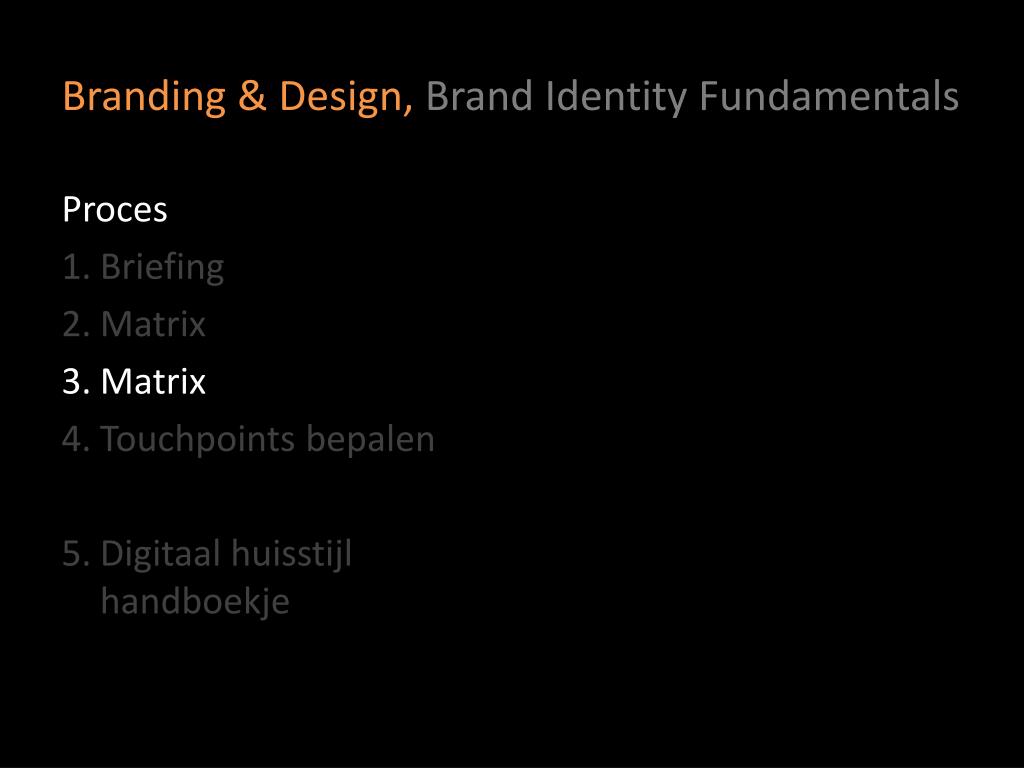 Branding & Design, Brand Identity Fundamentals

Proces
1. Briefing
2. Matrix
3. Matrix
4. Touchpoints bepalen

5. Digitaal huisstijl handboekje